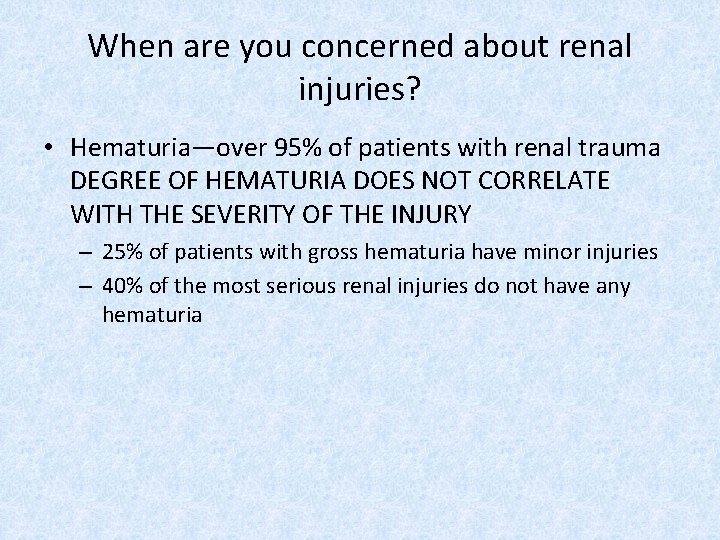 When are you concerned about renal injuries?

• Hematuria—over 95% of patients with renal trauma DEGREE OF HEMATURIA DOES NOT CORRELATE WITH THE SEVERITY OF THE INJURY

– 25% of patients with gross hematuria have minor injuries

– 40% of the most serious renal injuries do not have any hematuria